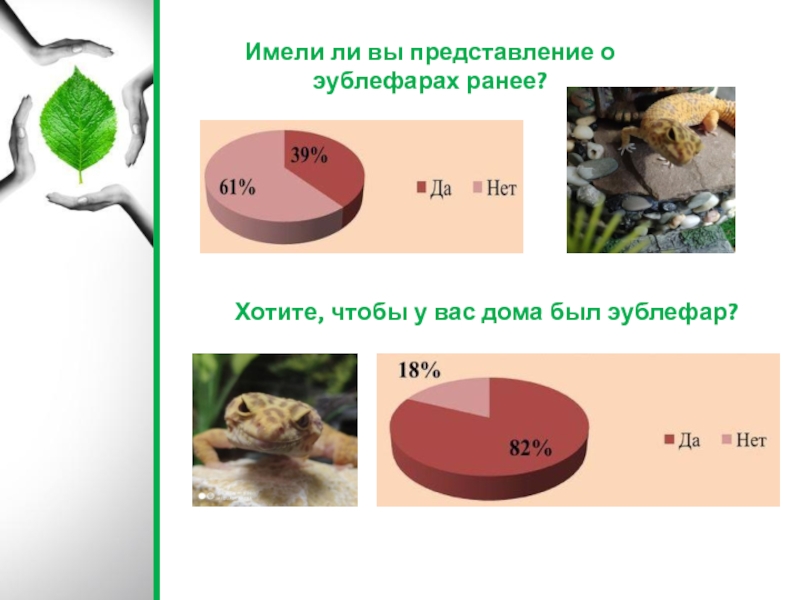 Имели ли вы представление о эублефарах ранее?

39%

61%

Да Нет

Хотите, чтобы у вас дома был эублефар?

18%

82%

Да Нет